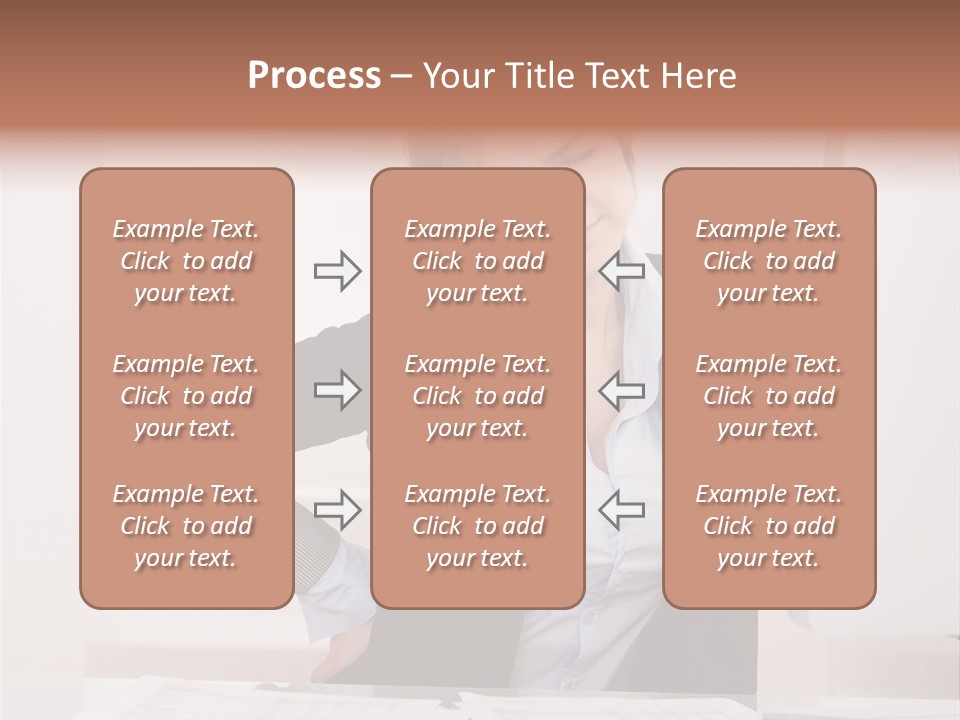 Process – Your Title Text Here

Example Text. Click to add your text.

Example Text. Click to add your text.

Example Text. Click to add your text.

Example Text. Click to add your text.

Example Text. Click to add your text.

Example Text. Click to add your text.

Example Text. Click to add your text.

Example Text. Click to add your text.

Example Text. Click to add your text.